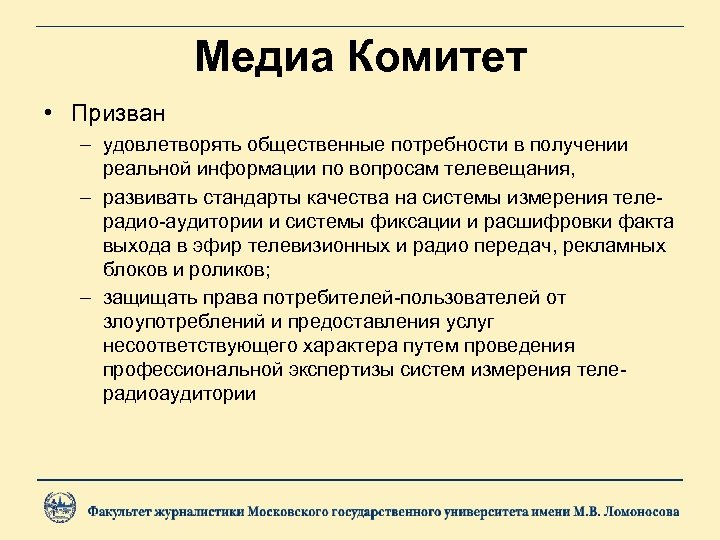 Медиа Комитет

• Призван

– удовлетворять общественные потребности в получении реальной информации по вопросам телевещания,

– развивать стандарты качества на системы измерения теле-радио-аудитории и системы фиксации и расшифровки факта выхода в эфир телевизионных и радио передач, рекламных блоков и роликов;

– защищать права потребителей-пользователей от злоупотреблений и предоставления услуг несоответствующего характера путем проведения профессиональной экспертизы систем измерения теле-радиоаудитории

Факультет журналистики Московского государственного университета имени М.В. Ломоносова